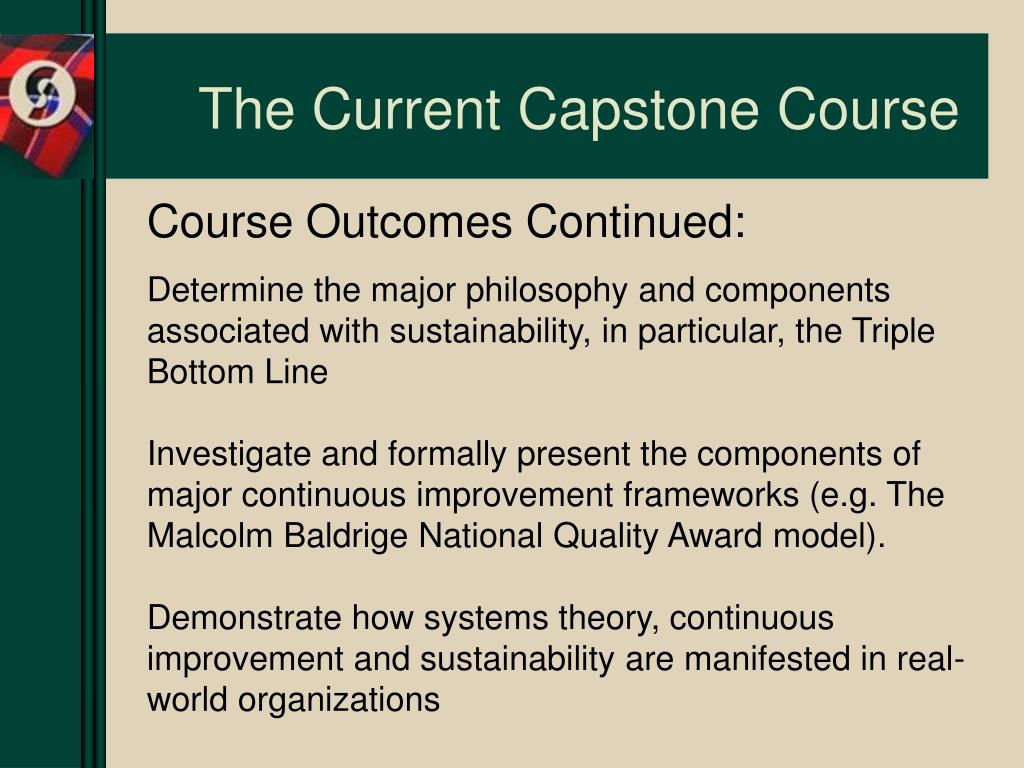 The Current Capstone Course

Course Outcomes Continued:

Determine the major philosophy and components associated with sustainability, in particular, the Triple Bottom Line

Investigate and formally present the components of major continuous improvement frameworks (e.g. The Malcolm Baldrige National Quality Award model).

Demonstrate how systems theory, continuous improvement and sustainability are manifested in real-world organizations